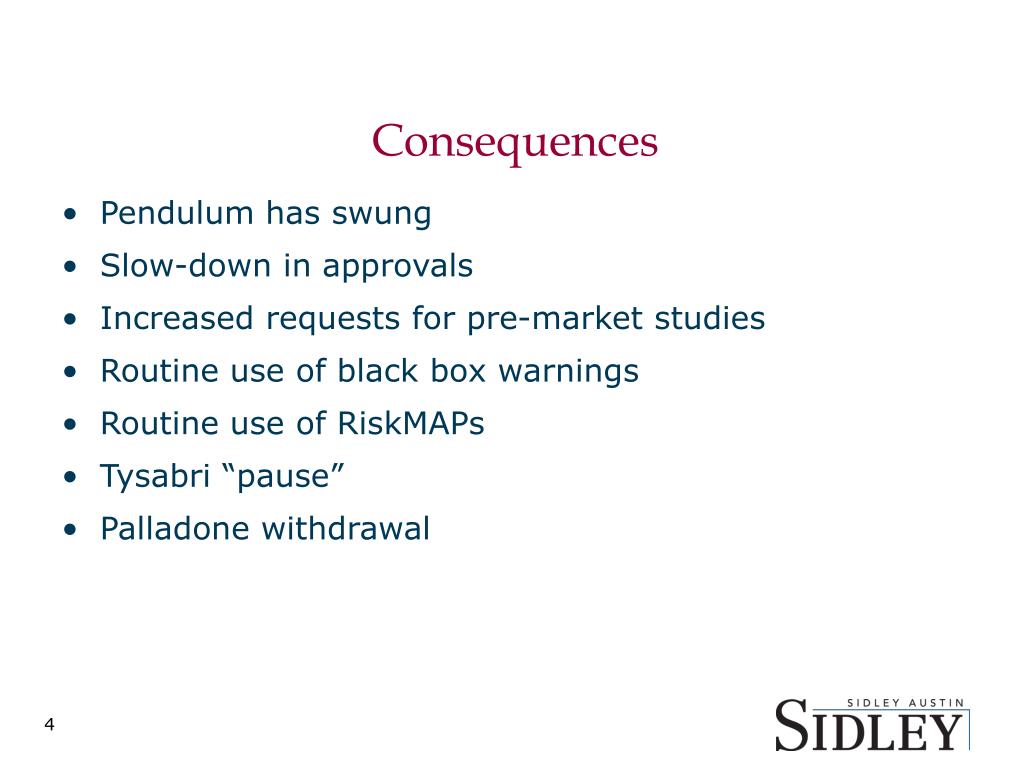 Consequences

• Pendulum has swung
• Slow-down in approvals
• Increased requests for pre-market studies
• Routine use of black box warnings
• Routine use of RiskMAPs
• Tysabri “pause”
• Palladone withdrawal

4

SIDLEY AUSTIN
SIDLEY